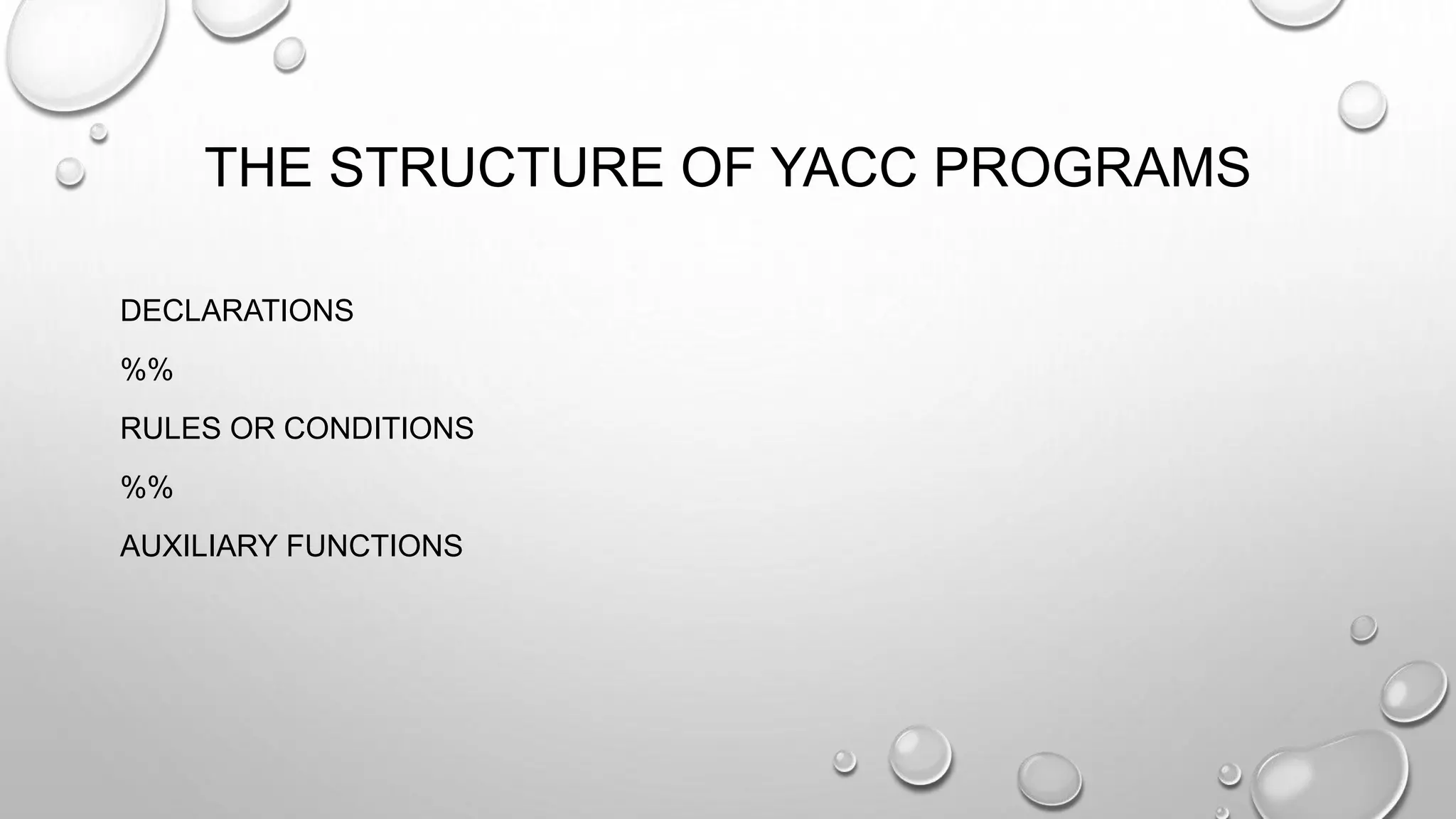 THE STRUCTURE OF YACC PROGRAMS

DECLARATIONS

%%

RULES OR CONDITIONS

%%

AUXILIARY FUNCTIONS